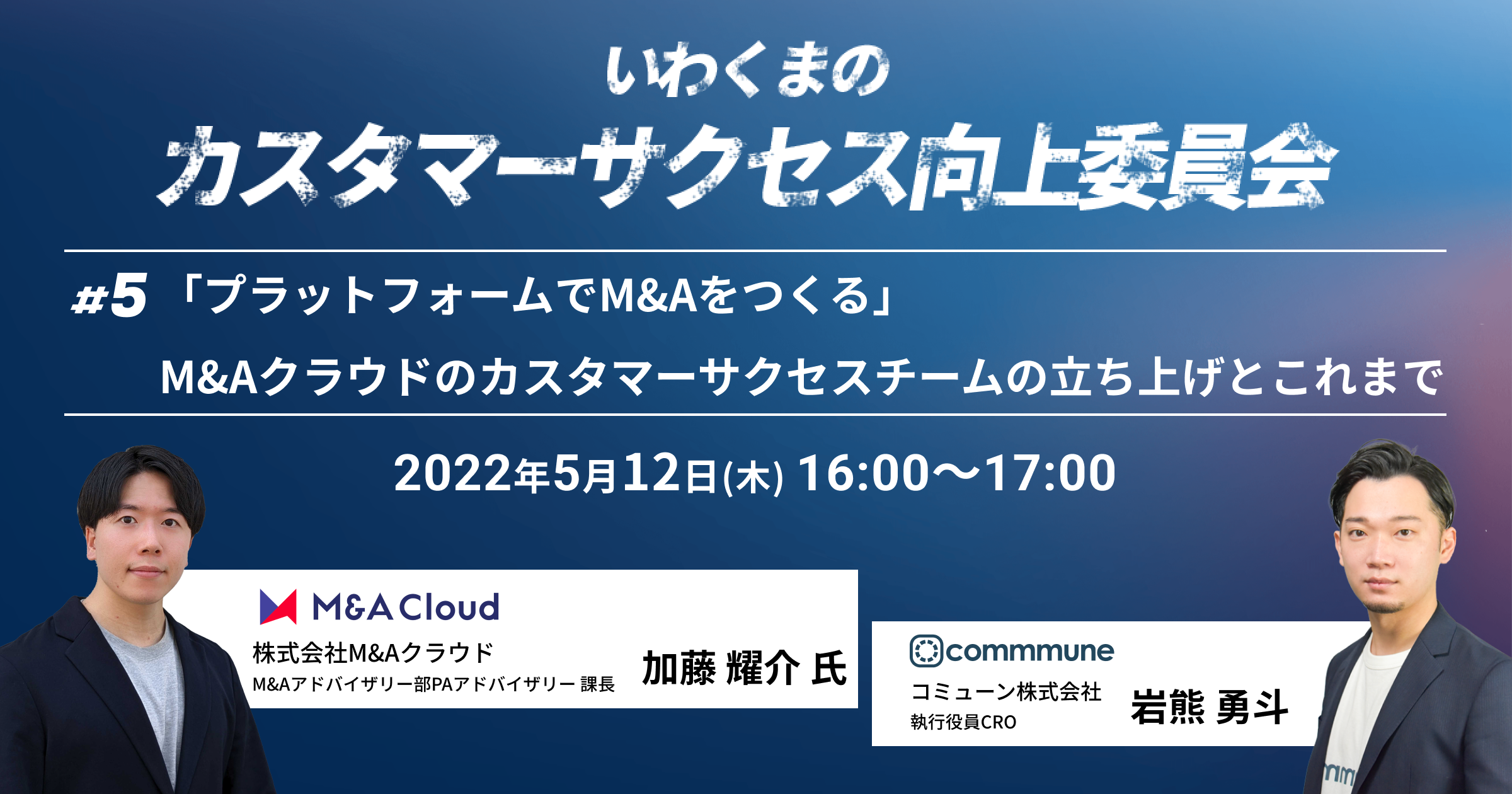 いわくまの
カスタマーサクセス向上委員会

#5 「プラットフォームでM&Aをつくる」
M&Aクラウドのカスタマーサクセスチームの立ち上げとこれまで

2022年5月12日(木) 16:00〜17:00

M&A Cloud
株式会社M&Aクラウド
M&Aアドバイザリー部PAアドバイザリー 課長
加藤 耀介 氏

commmune
コミューン株式会社
執行役員CRO
岩熊 勇斗